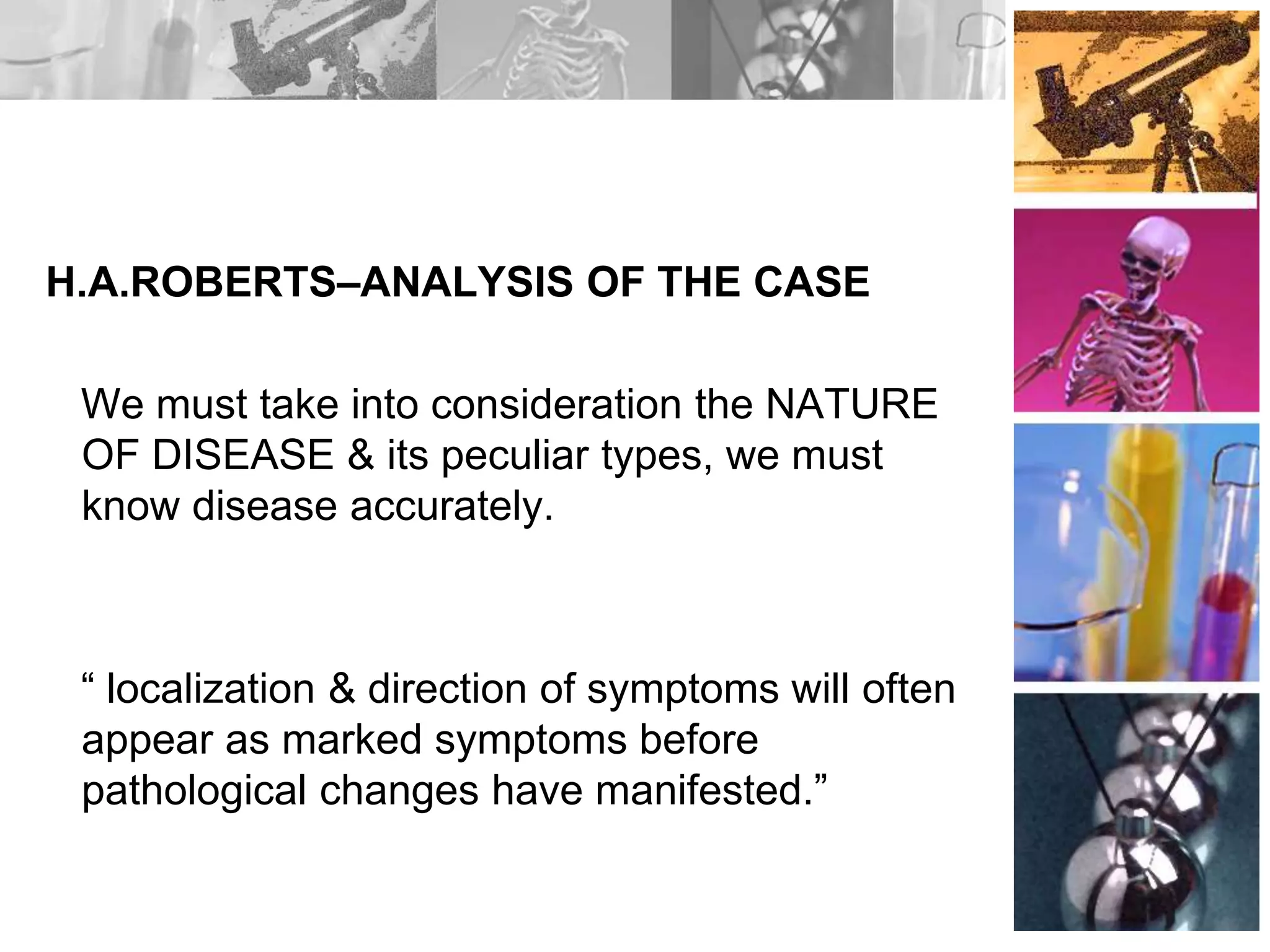 H.A.ROBERTS–ANALYSIS OF THE CASE

We must take into consideration the NATURE OF DISEASE & its peculiar types, we must know disease accurately.

“ localization & direction of symptoms will often appear as marked symptoms before pathological changes have manifested.”